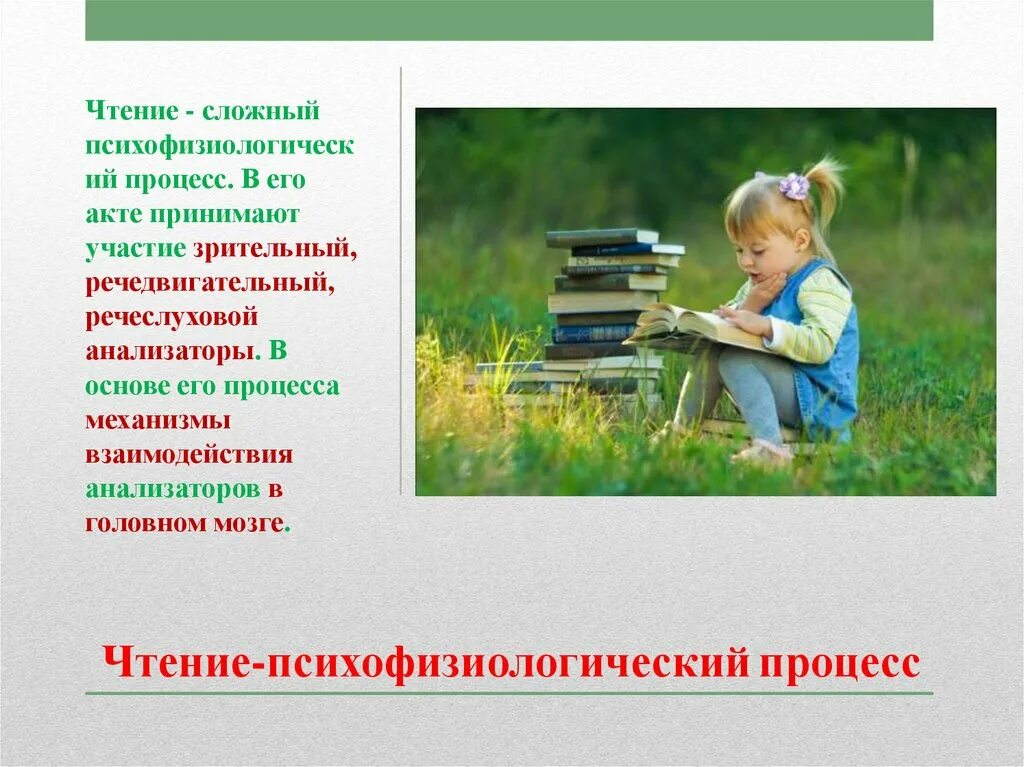 Чтение - сложный психофизиологический процесс. В его акте принимают участие зрительный, речедвигательный, речеслуховой анализаторы. В основе его процесса механизмы взаимодействия анализаторов в головном мозге.

Чтение-психофизиологический процесс